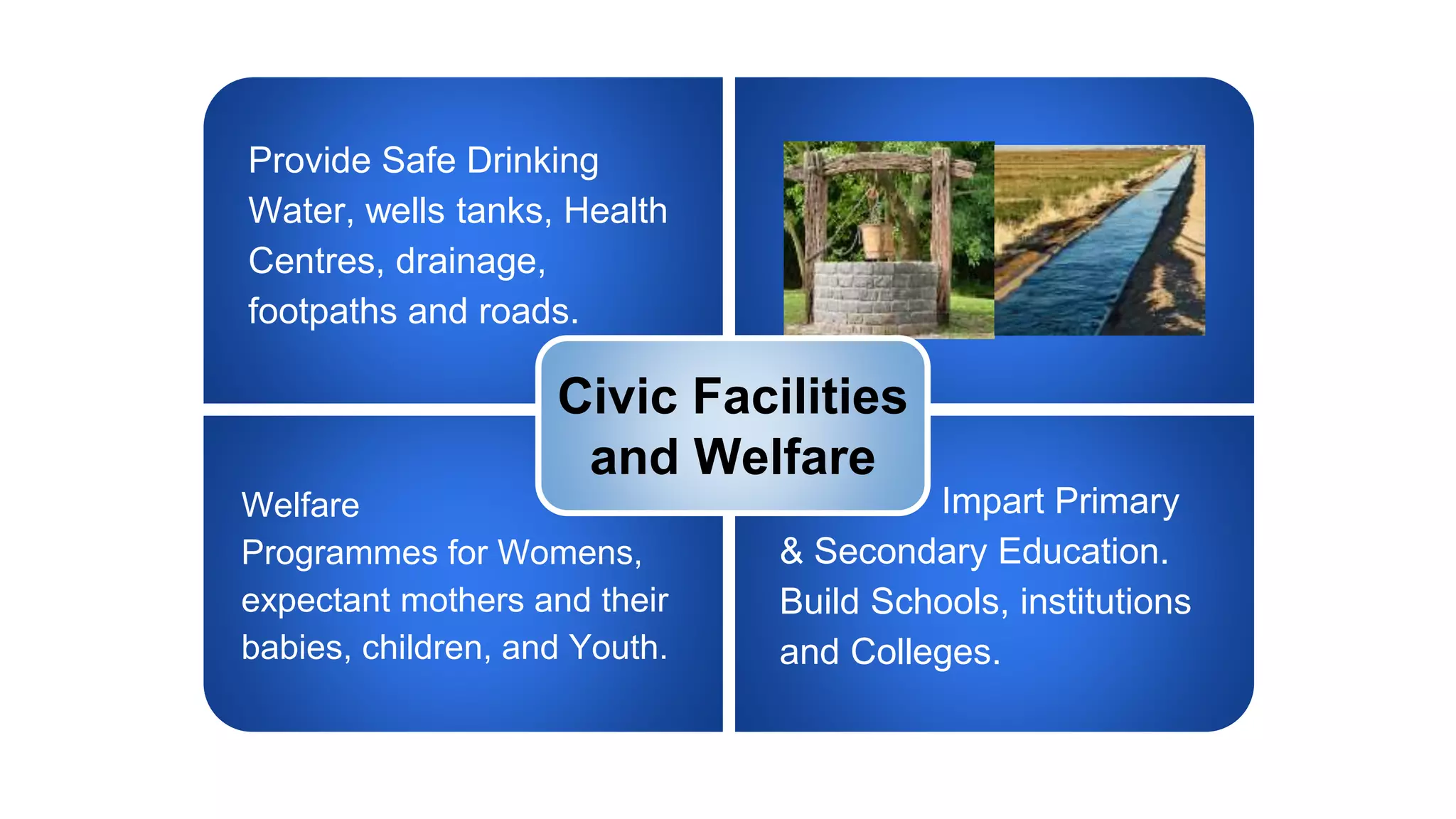 Provide Safe Drinking Water, wells tanks, Health Centres, drainage, footpaths and roads.

Civic Facilities and Welfare

Welfare
Programmes for Womens, expectant mothers and their babies, children, and Youth.

Impart Primary & Secondary Education. Build Schools, institutions and Colleges.